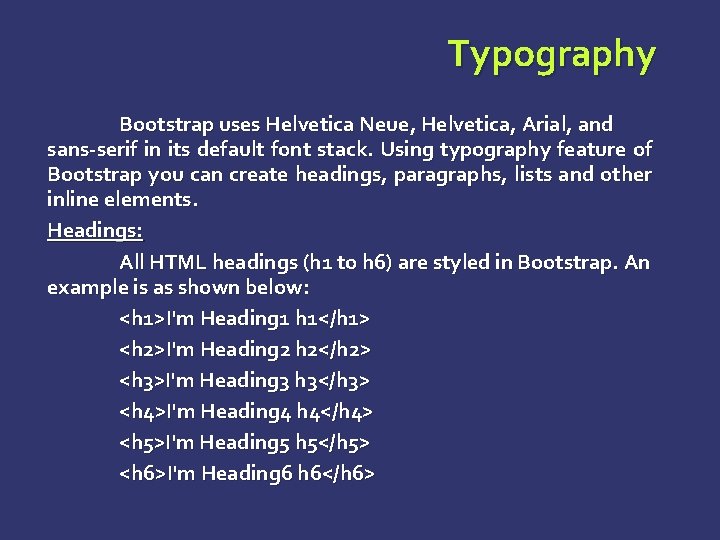 Typography

Bootstrap uses Helvetica Neue, Helvetica, Arial, and sans-serif in its default font stack. Using typography feature of Bootstrap you can create headings, paragraphs, lists and other inline elements.

Headings:

All HTML headings (h1 to h6) are styled in Bootstrap. An example is as shown below:

<h1>I'm Heading1 h1</h1>
<h2>I'm Heading2 h2</h2>
<h3>I'm Heading3 h3</h3>
<h4>I'm Heading4 h4</h4>
<h5>I'm Heading5 h5</h5>
<h6>I'm Heading6 h6</h6>